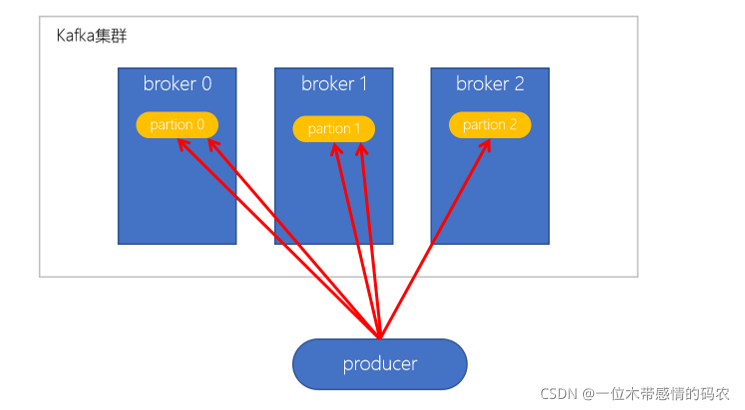 Kafka集群

broker 0

partion 0

broker 1

partion 1

broker 2

partion 2

producer

CSDN @一位木带感情的码农